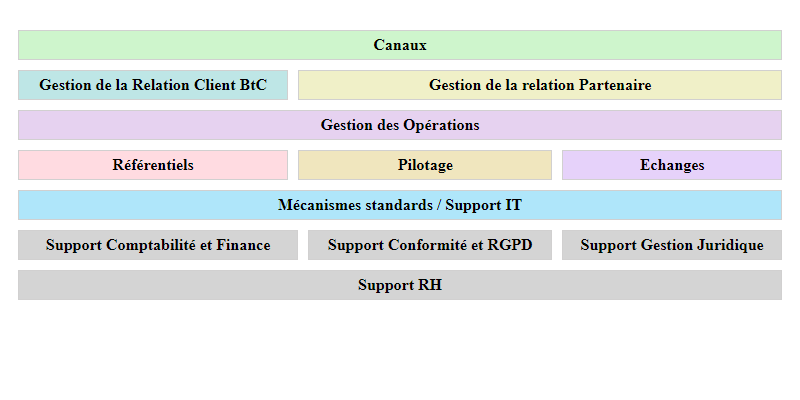 Canaux

Gestion de la Relation Client BtC

Gestion de la relation Partenaire

Gestion des Opérations

Référentiels

Pilotage

Echanges

Mécanismes standards / Support IT

Support Comptabilité et Finance

Support Conformité et RGPD

Support Gestion Juridique

Support RH